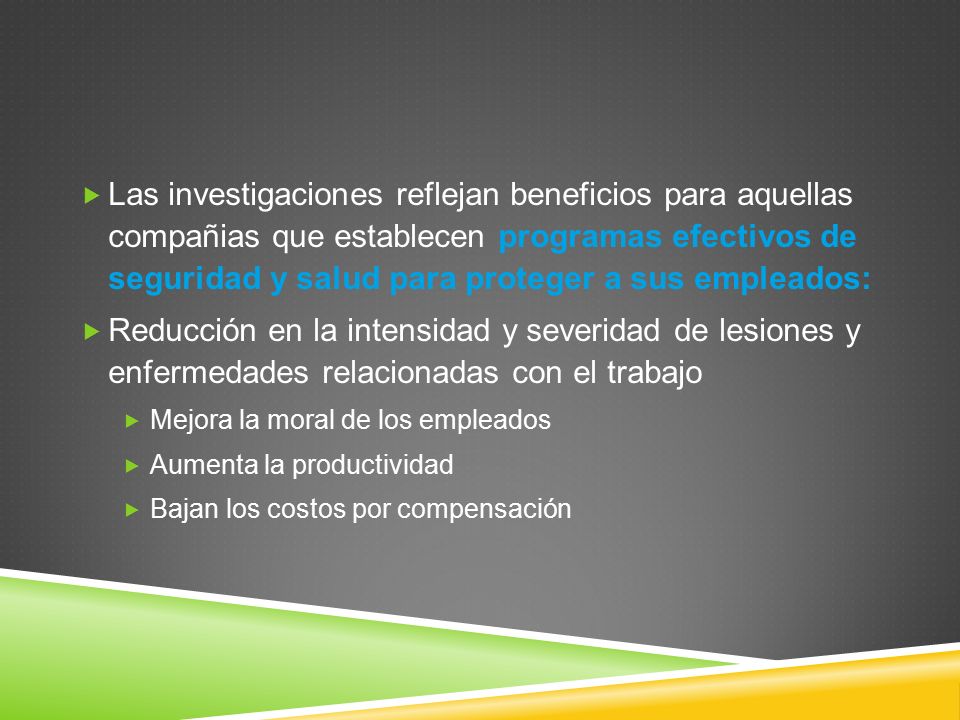 Las investigaciones reflejan beneficios para aquellas compañias que establecen programas efectivos de seguridad y salud para proteger a sus empleados:

Reducción en la intensidad y severidad de lesiones y enfermedades relacionadas con el trabajo

Mejora la moral de los empleados

Aumenta la productividad

Bajan los costos por compensación